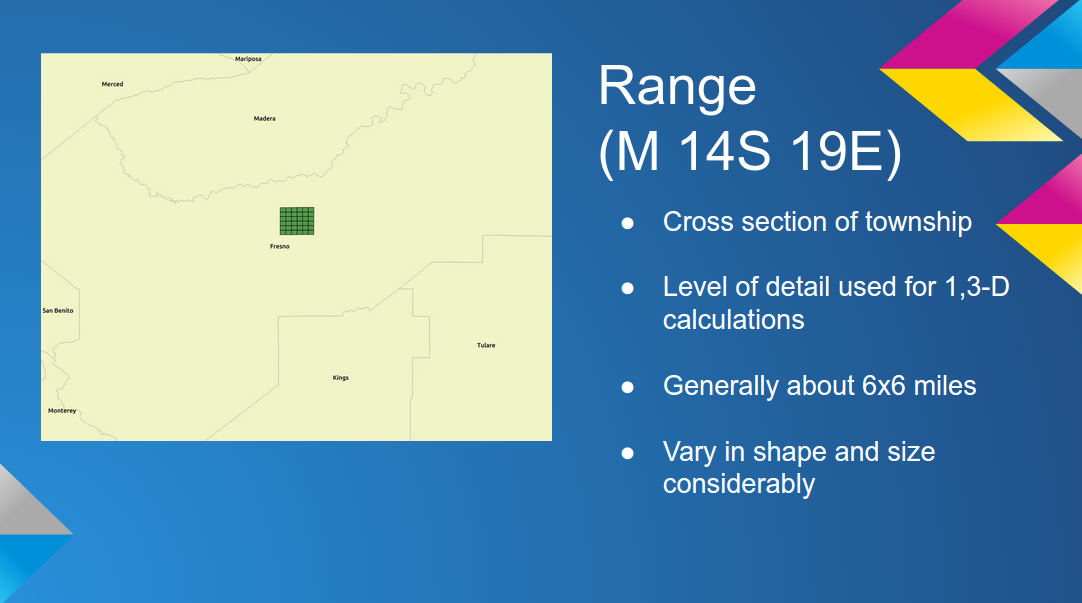 Mariposa

Merced

Madera

Fresno

San Benito

Tulare

Kings

Monterey

Range
(M 14S 19E)

● Cross section of township

● Level of detail used for 1,3-D calculations

● Generally about 6x6 miles

● Vary in shape and size considerably